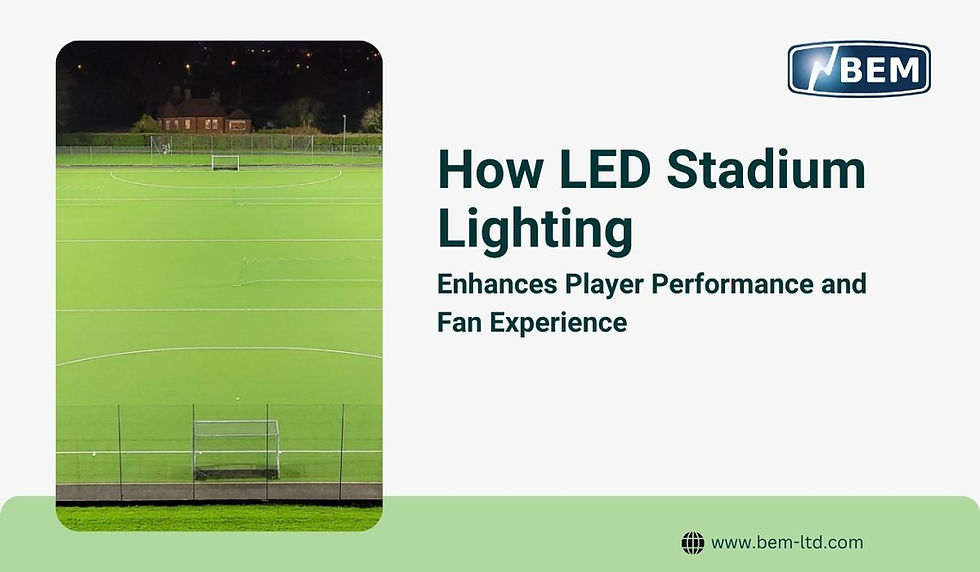 BEM

How LED Stadium Lighting

Enhances Player Performance and Fan Experience

www.bem-ltd.com